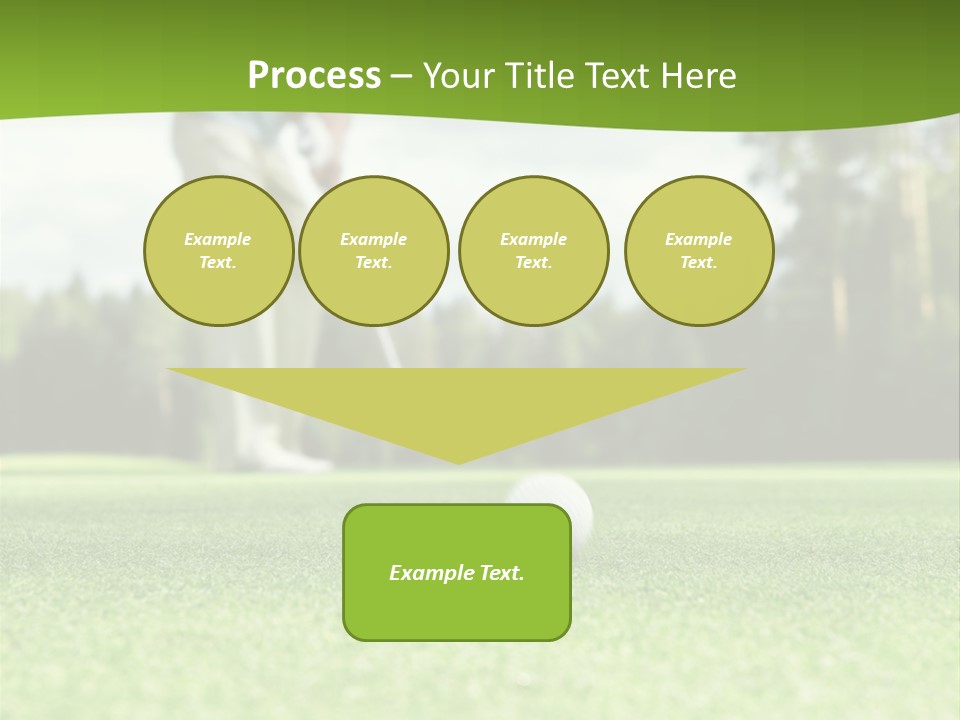 Process – Your Title Text Here

Example Text.

Example Text.

Example Text.

Example Text.

Example Text.